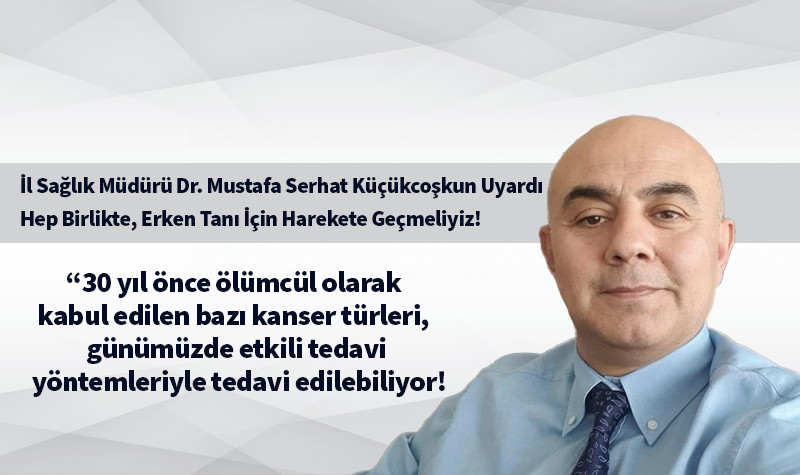 İl Sağlık Müdürü Dr. Mustafa Serhat Küçükcoşkun Uyardı
Hep Birlikte, Erken Tanı İçin Harekete Geçmeliyiz!

“30 yıl önce ölümcül olarak kabul edilen bazı kanser türleri, günümüzde etkili tedavi yöntemleriyle tedavi edilebiliyor!